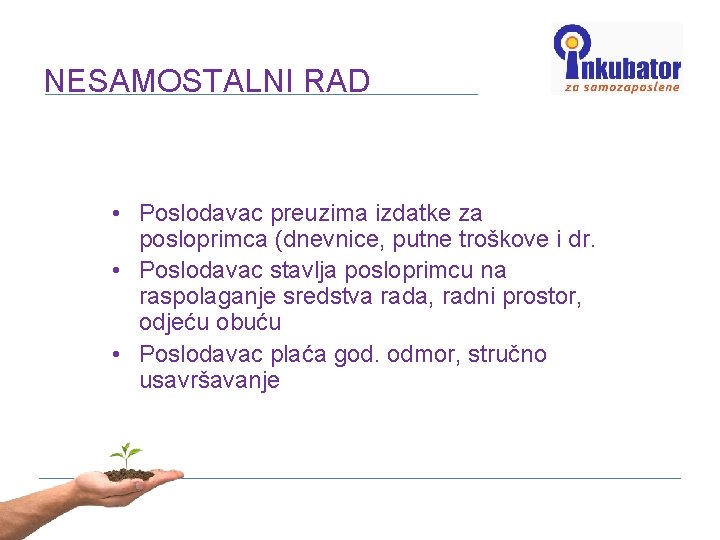 NESAMOSTALNI RAD

inkubator
za samozaposlene

• Poslodavac preuzima izdatke za posloprimca (dnevnice, putne troškove i dr.
• Poslodavac stavlja posloprimcu na raspolaganje sredstva rada, radni prostor, odjeću obuću
• Poslodavac plaća god. odmor, stručno usavršavanje